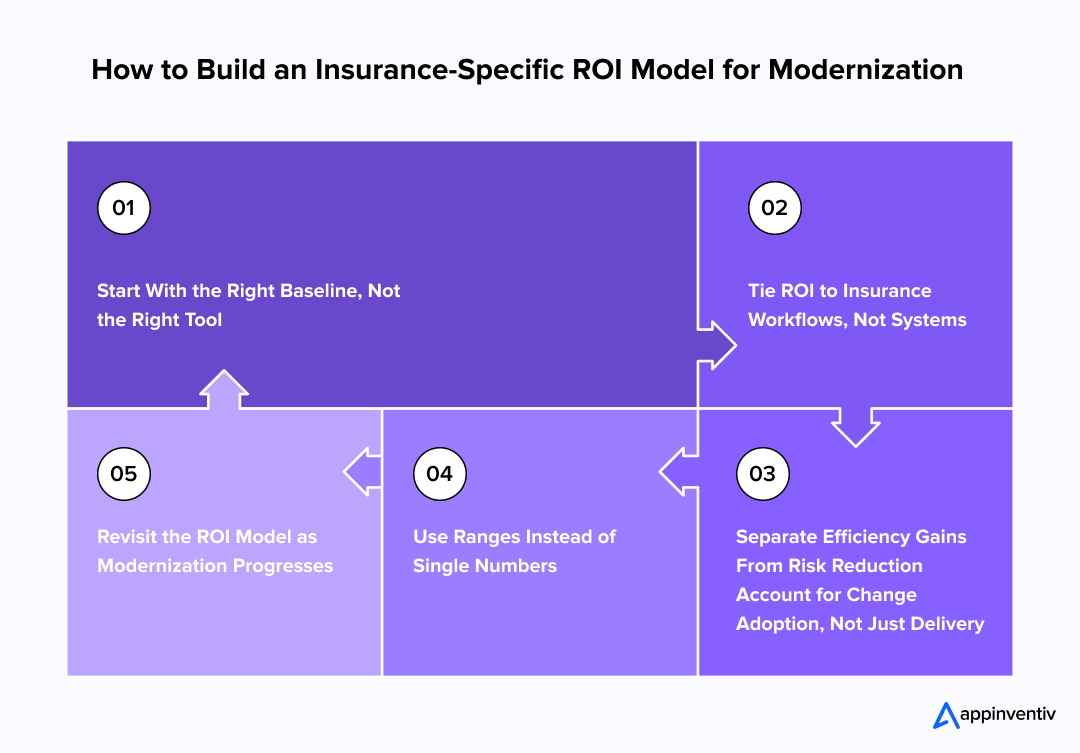 How to Build an Insurance-Specific ROI Model for Modernization

01

Start With the Right Baseline, Not the Right Tool

02

Tie ROI to Insurance Workflows, Not Systems

03

Separate Efficiency Gains From Risk Reduction Account for Change Adoption, Not Just Delivery

04

Use Ranges Instead of Single Numbers

05

Revisit the ROI Model as Modernization Progresses

appinventiv